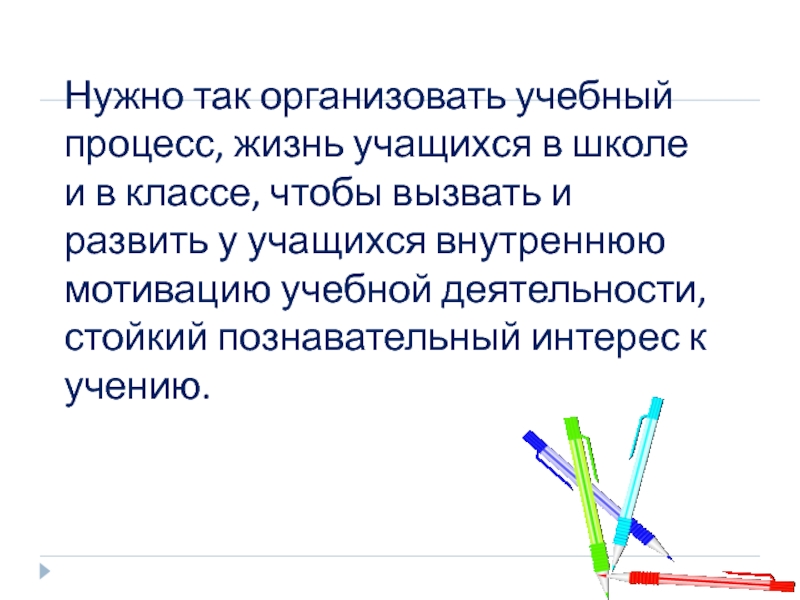 Нужно так организовать учебный процесс, жизнь учащихся в школе и в классе, чтобы вызвать и развить у учащихся внутреннюю мотивацию учебной деятельности, стойкий познавательный интерес к учению.